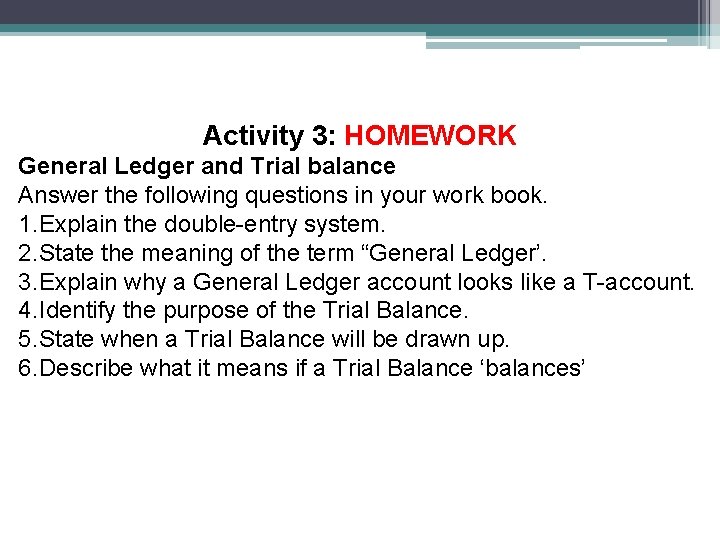 Activity 3: HOMEWORK

General Ledger and Trial balance

Answer the following questions in your work book.

1.Explain the double-entry system.

2.State the meaning of the term “General Ledger’.

3.Explain why a General Ledger account looks like a T-account.

4.Identify the purpose of the Trial Balance.

5.State when a Trial Balance will be drawn up.

6.Describe what it means if a Trial Balance ‘balances’